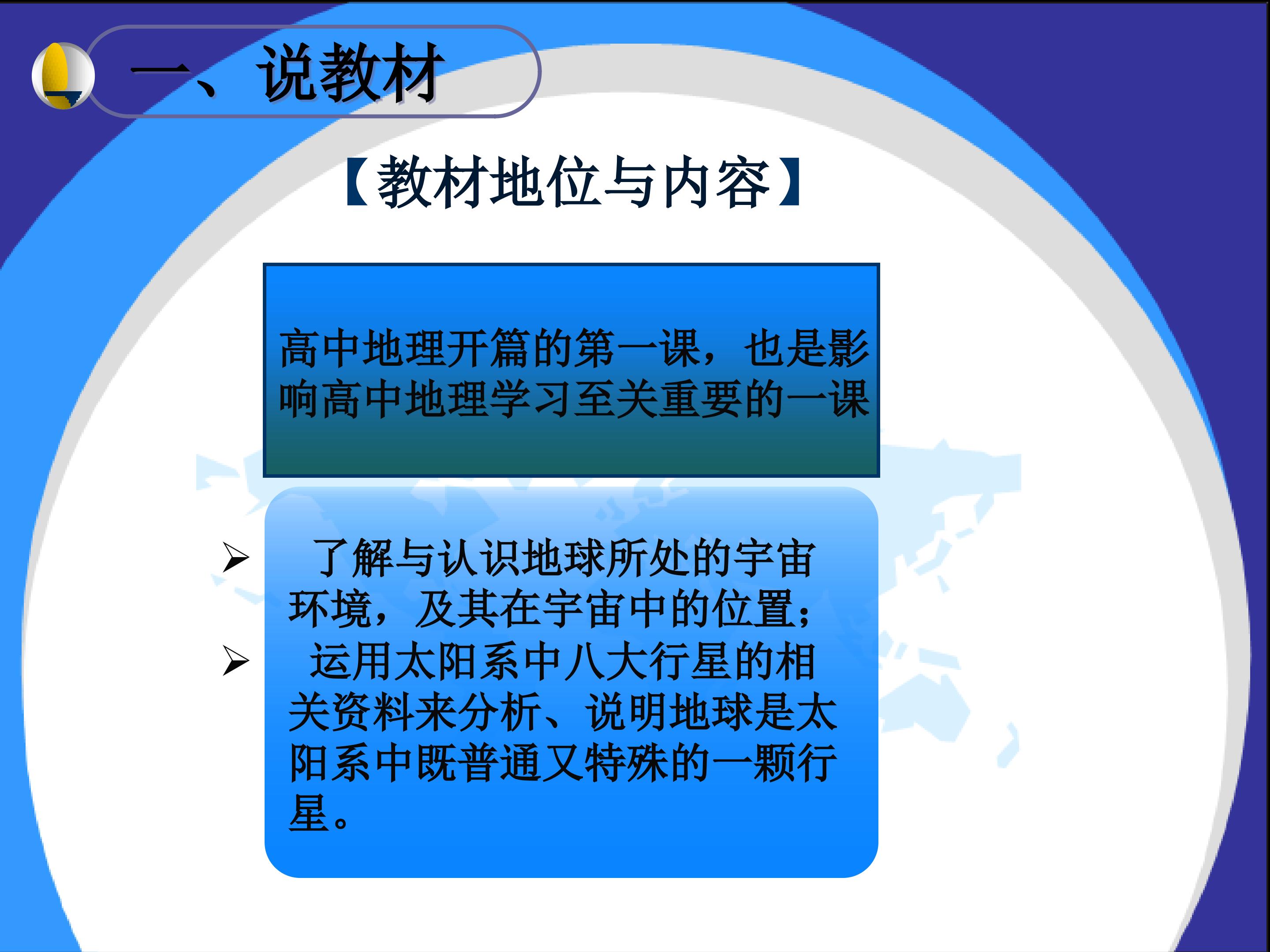 一、说教材

【教材地位与内容】

高中地理开篇的第一课，也是影响高中地理学习至关重要的一课

➢ 了解与认识地球所处的宇宙环境，及其在宇宙中的位置；
➢ 运用太阳系中八大行星的相关资料来分析、说明地球是太阳系中既普通又特殊的一颗行星。